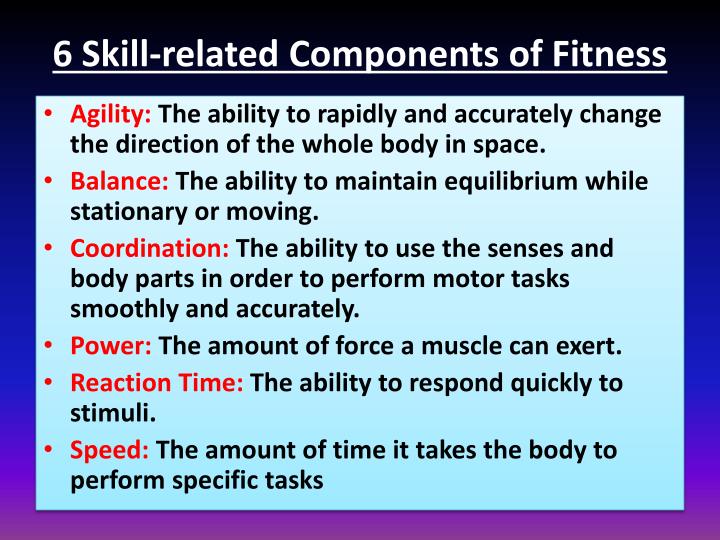 6 Skill-related Components of Fitness

• Agility: The ability to rapidly and accurately change the direction of the whole body in space.
• Balance: The ability to maintain equilibrium while stationary or moving.
• Coordination: The ability to use the senses and body parts in order to perform motor tasks smoothly and accurately.
• Power: The amount of force a muscle can exert.
• Reaction Time: The ability to respond quickly to stimuli.
• Speed: The amount of time it takes the body to perform specific tasks